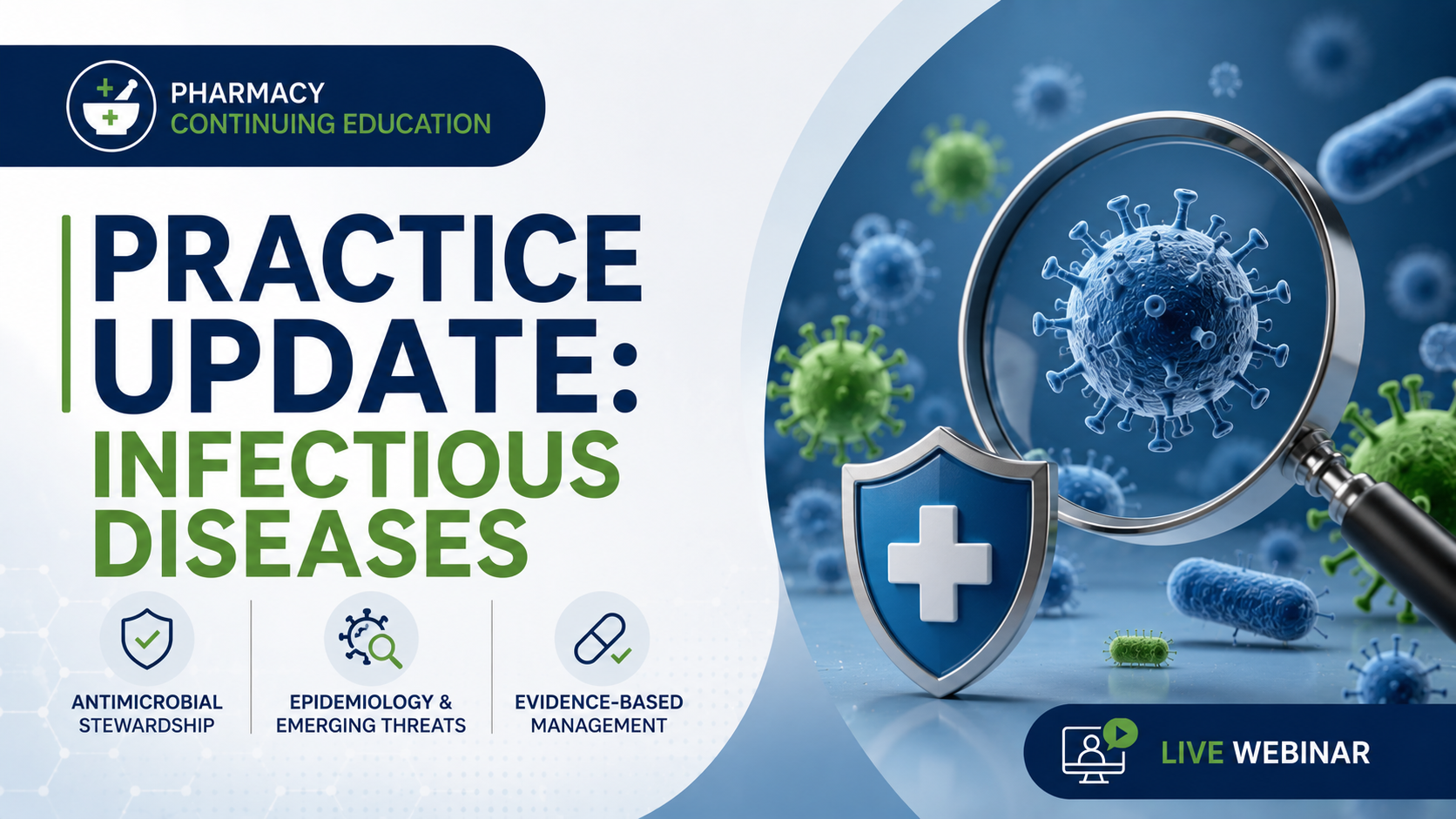 PHARMACY
CONTINUING EDUCATION

PRACTICE UPDATE:
INFECTIOUS DISEASES

ANTIMICROBIAL STEWARDSHIP

EPIDEMIOLOGY & EMERGING THREATS

EVIDENCE-BASED MANAGEMENT

LIVE WEBINAR